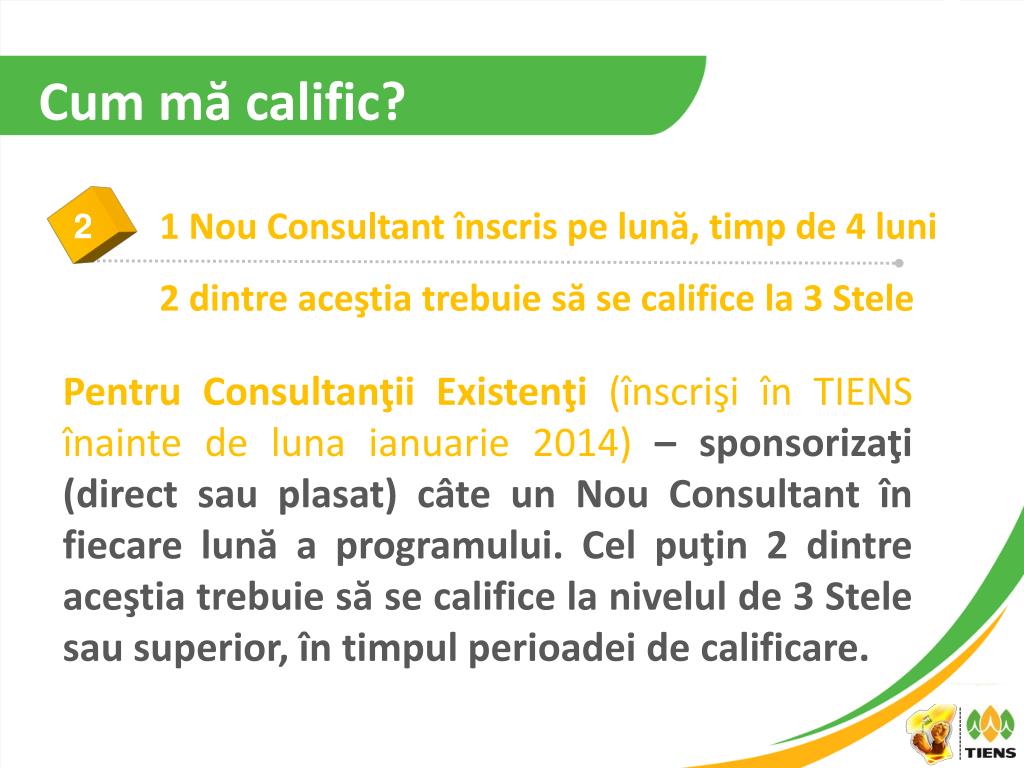 Cum mă calific?

2

1 Nou Consultant înscris pe lună, timp de 4 luni

2 dintre aceştia trebuie să se califice la 3 Stele

Pentru Consultanţii Existenţi (înscrişi în TIENS înainte de luna ianuarie 2014) – sponsorizaţi (direct sau plasat) câte un Nou Consultant în fiecare lună a programului. Cel puţin 2 dintre aceştia trebuie să se califice la nivelul de 3 Stele sau superior, în timpul perioadei de calificare.

TIENS